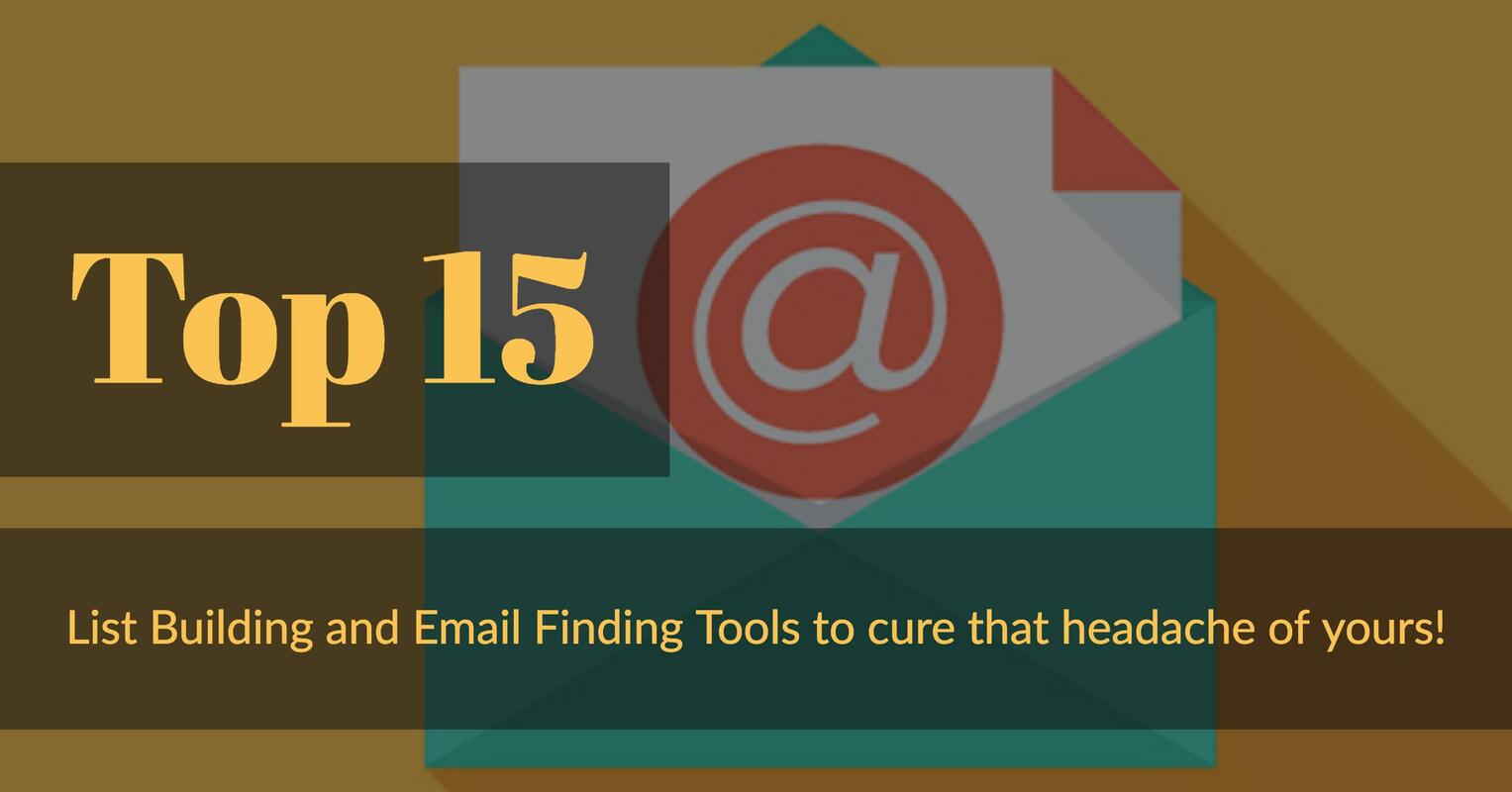 Top 15

@

List Building and Email Finding Tools to cure that headache of yours!